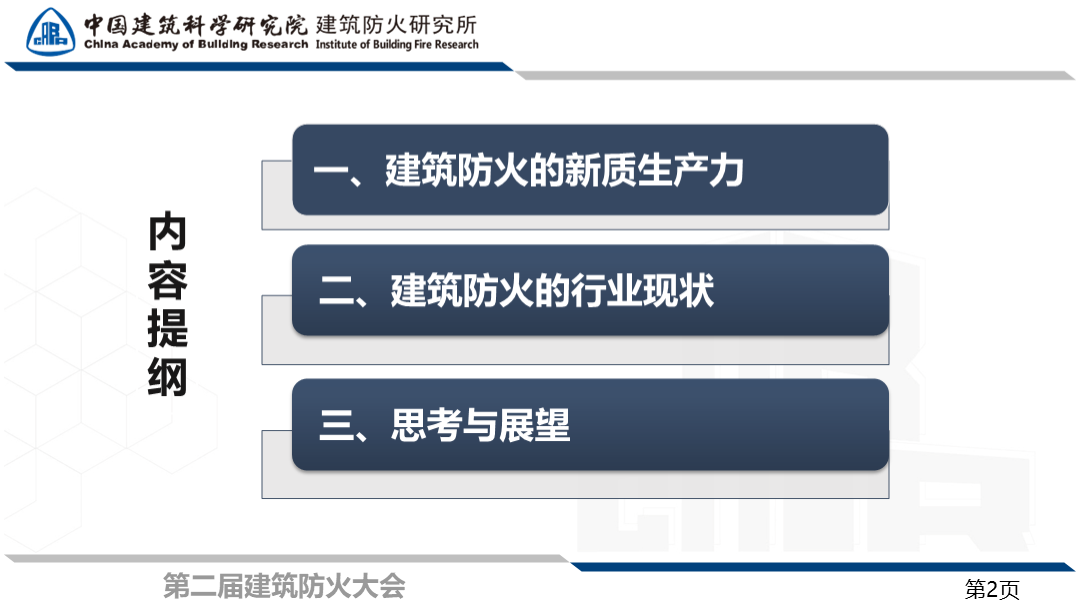 中国建筑科学研究院 建筑防火研究所
China Academy of Building Research Institute of Building Fire Research

内容提纲

一、建筑防火的新质生产力

二、建筑防火的行业现状

三、思考与展望

第二届建筑防火大会

第2页